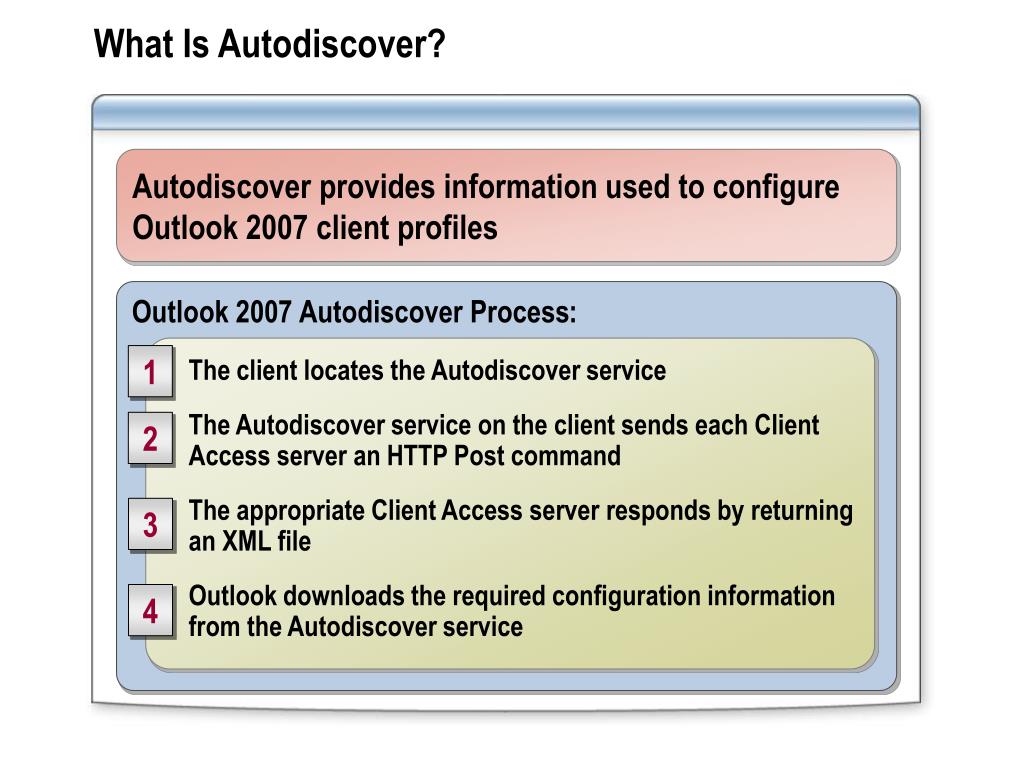 What Is Autodiscover?

Autodiscover provides information used to configure Outlook 2007 client profiles

Outlook 2007 Autodiscover Process:

1 The client locates the Autodiscover service

2 The Autodiscover service on the client sends each Client Access server an HTTP Post command

3 The appropriate Client Access server responds by returning an XML file

4 Outlook downloads the required configuration information from the Autodiscover service